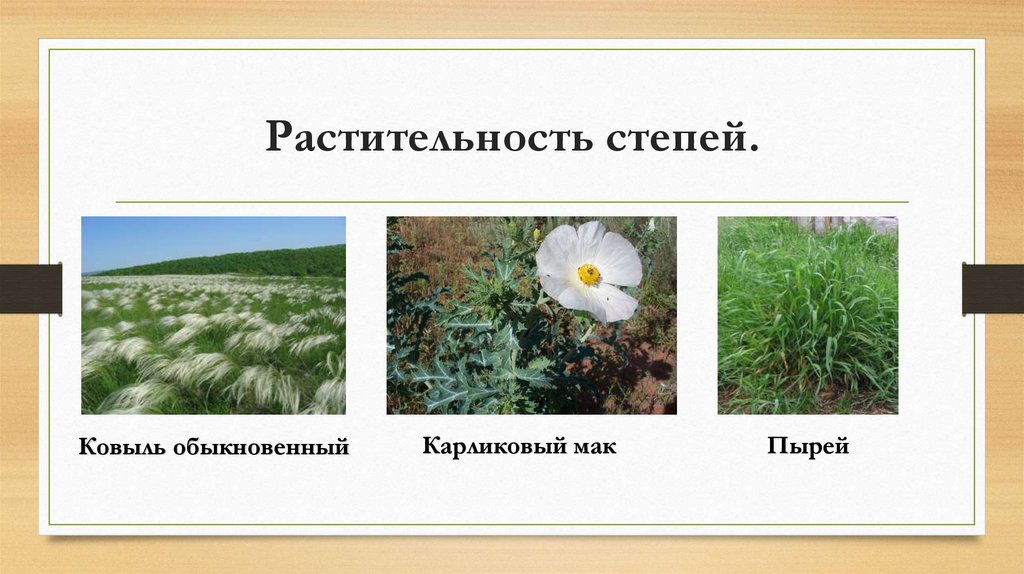 Растительность степей.

Ковыль обыкновенный

Карликовый мак

Пырей